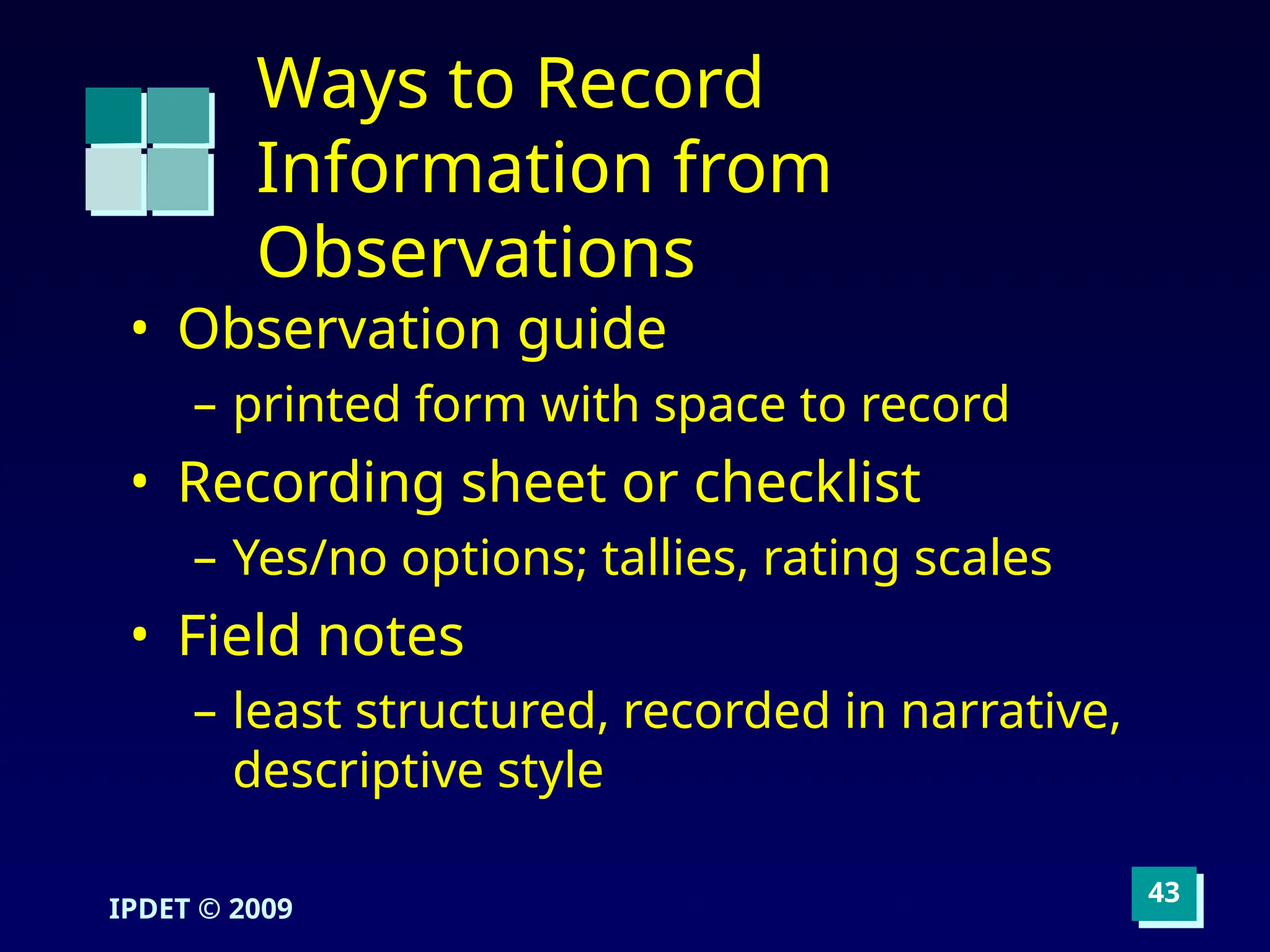 Ways to Record Information from Observations

• Observation guide
– printed form with space to record
• Recording sheet or checklist
– Yes/no options; tallies, rating scales
• Field notes
– least structured, recorded in narrative, descriptive style

IPDET © 2009

43